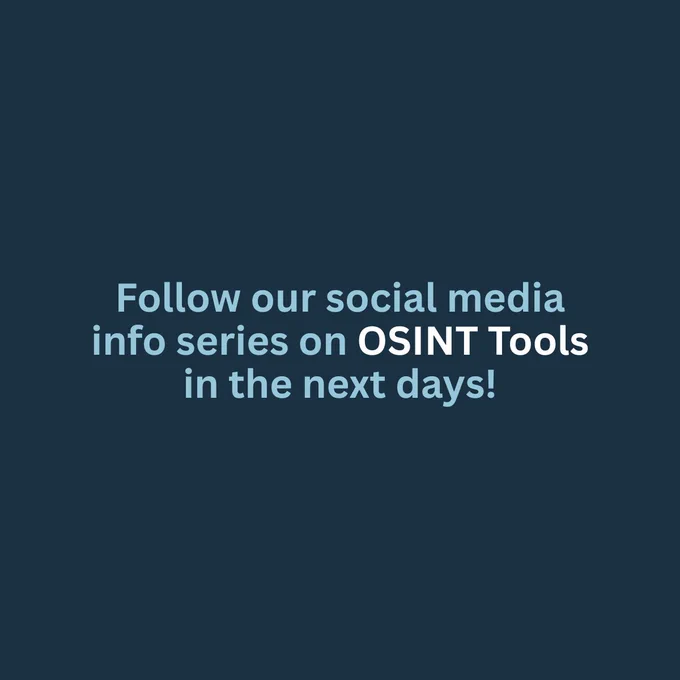 Follow our social media info series on OSINT Tools in the next days!